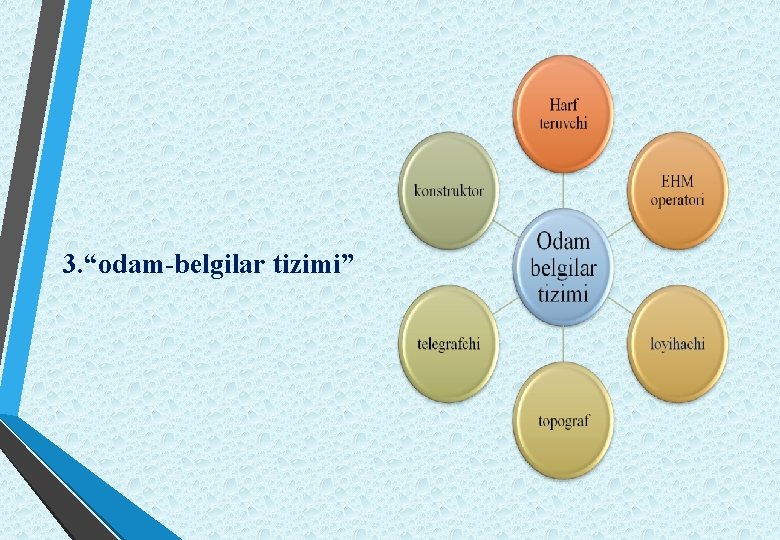 3.“odam-belgilar tizimi”

Odam belgilar tizimi

Harf teruvchi

EHM operatori

loyihachi

topograf

telegrafchi

konstruktor